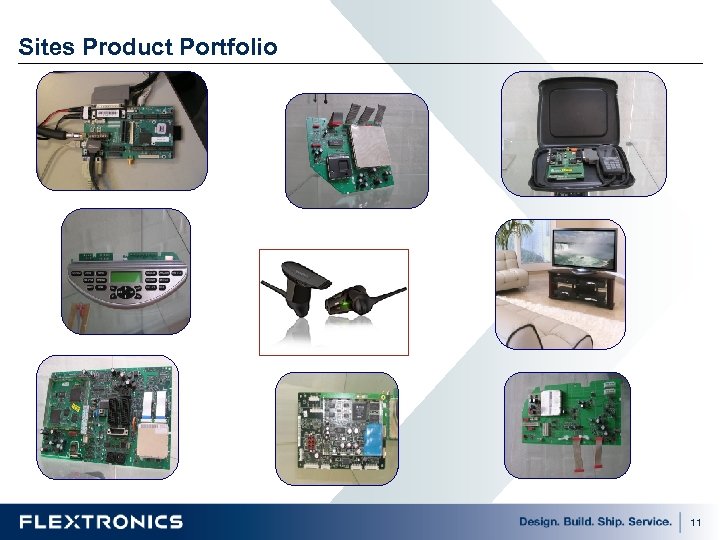 Sites Product Portfolio

FLEXTRONICS

Design. Build. Ship. Service.

11